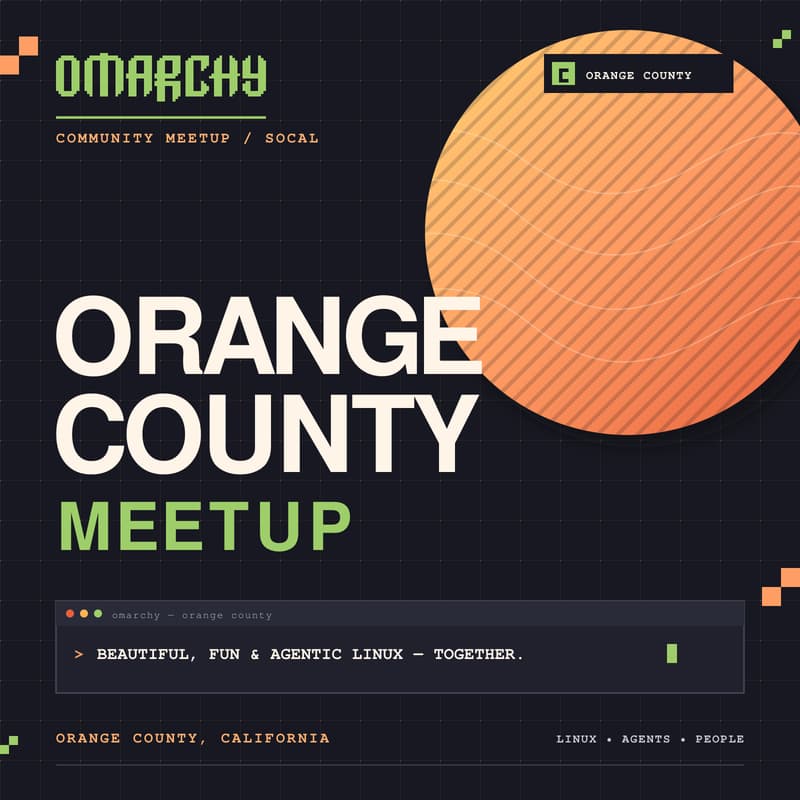 OMARCHY

COMMUNITY MEETUP / SOCAL

ORANGE COUNTY

ORANGE COUNTY
MEETUP

omarchy — orange county

> BEAUTIFUL, FUN & AGENTIC LINUX — TOGETHER.

ORANGE COUNTY, CALIFORNIA

LINUX • AGENTS • PEOPLE